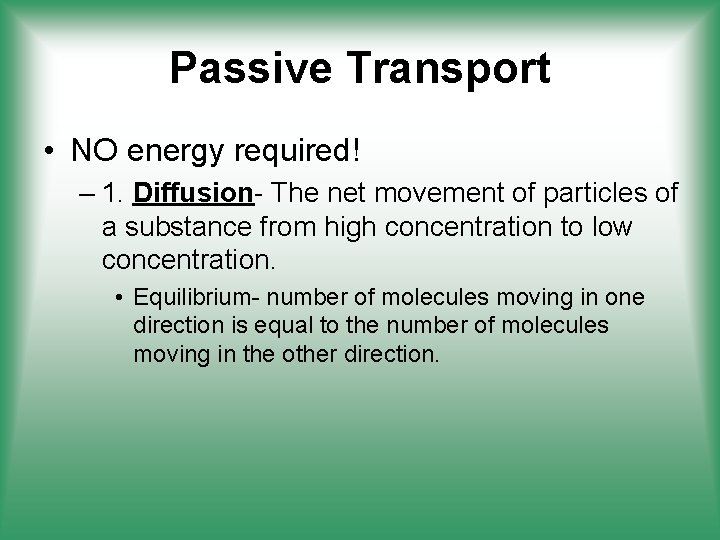 Passive Transport

• NO energy required!

– 1. Diffusion- The net movement of particles of a substance from high concentration to low concentration.

• Equilibrium- number of molecules moving in one direction is equal to the number of molecules moving in the other direction.